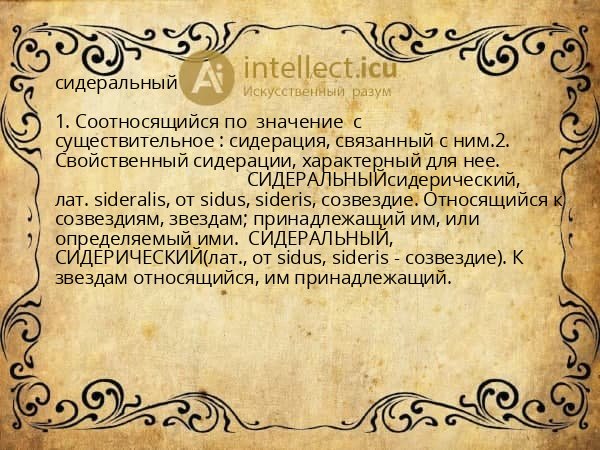 Ai intellect.icu
Искусственный разум

сидеральный

1. Соотносящийся по значение с существительное : сидерация, связанный с ним.2. Свойственный сидерации, характерный для нее. СИДЕРАЛЬНЫЙсидерический, лат. sideralis, от sidus, sideris, созвездие. Относящийся к созвездиям, звездам; принадлежащий им, или определяемый ими. СИДЕРАЛЬНЫЙ, СИДЕРИЧЕСКИЙ(лат., от sidus, sideris - созвездие). К звездам относящийся, им принадлежащий.